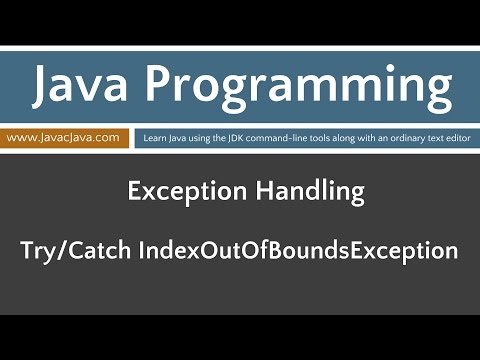 Java Programming

www.JavacJava.com

Learn Java using the JDK command-line tools along with an ordinary text editor

Exception Handling

Try/Catch IndexOutOfBoundsException